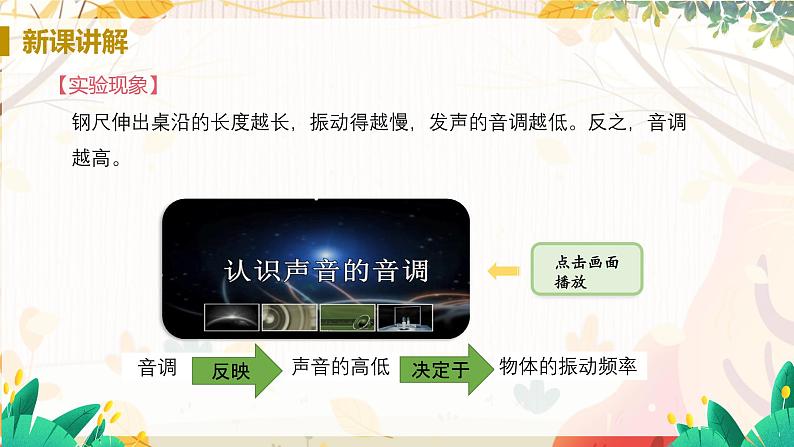 新课讲解

【实验现象】

钢尺伸出桌沿的长度越长，振动得越慢，发声的音调越低。反之，音调越高。

认识声音的音调

点击画面播放

音调 反映 声音的高低 决定于 物体的振动频率